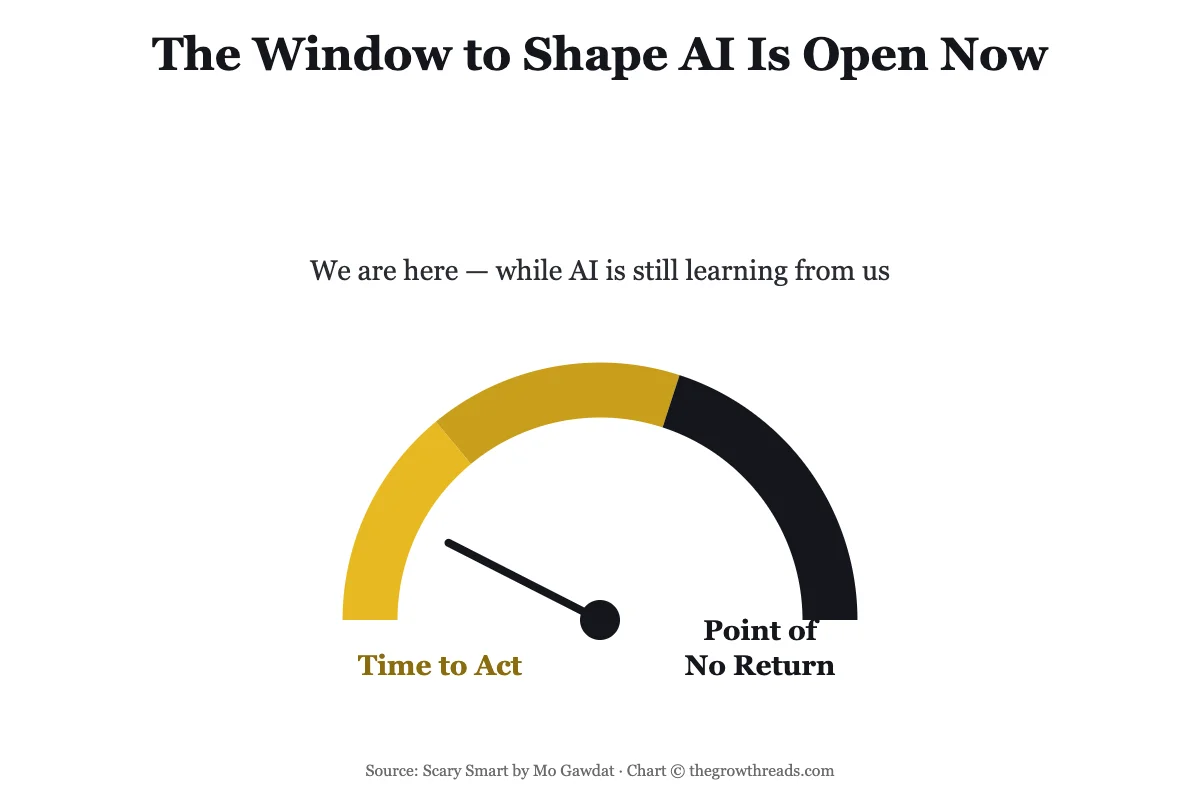 The Window to Shape AI Is Open Now

We are here — while AI is still learning from us

Time to Act

Point of No Return

Source: Scary Smart by Mo Gawdat · Chart © thegrowthreads.com